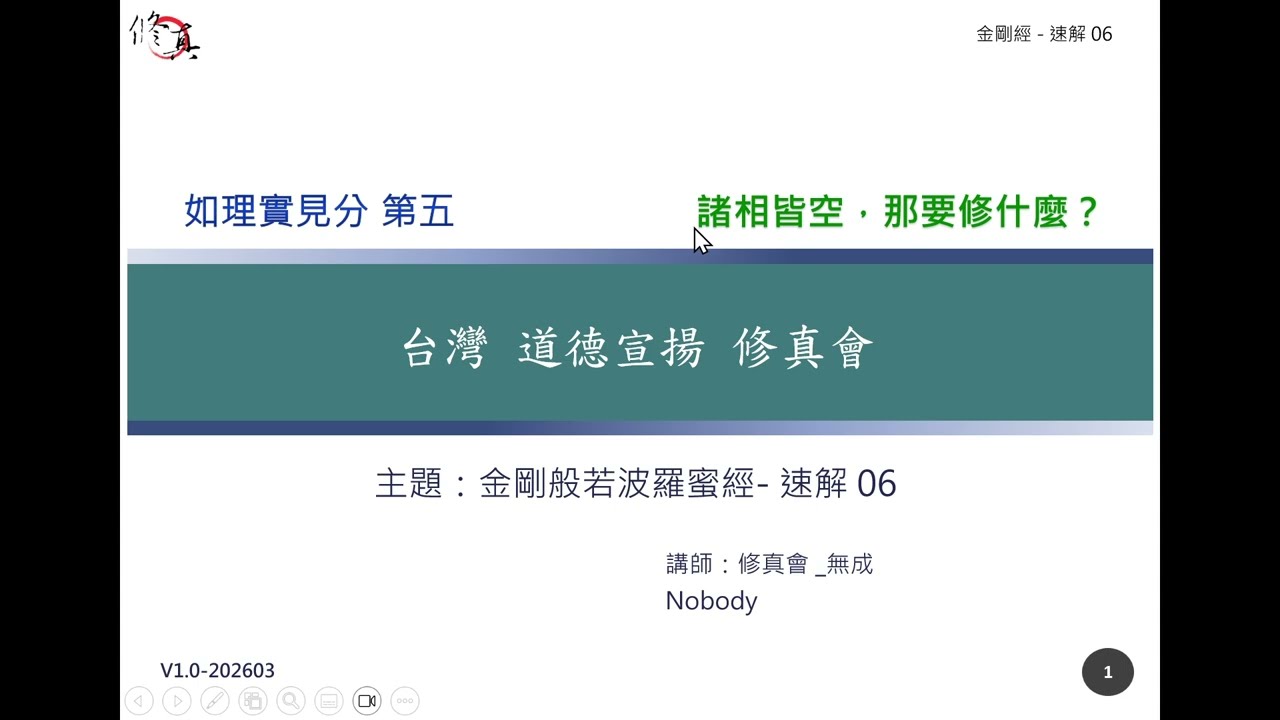 修真

金剛經 - 速解 06

如理實見分 第五

諸相皆空，那要修什麼？

台灣 道德宣揚 修真會

主題：金剛般若波羅蜜經- 速解 06

講師：修真會 _無成
Nobody

V1.0-202603

1